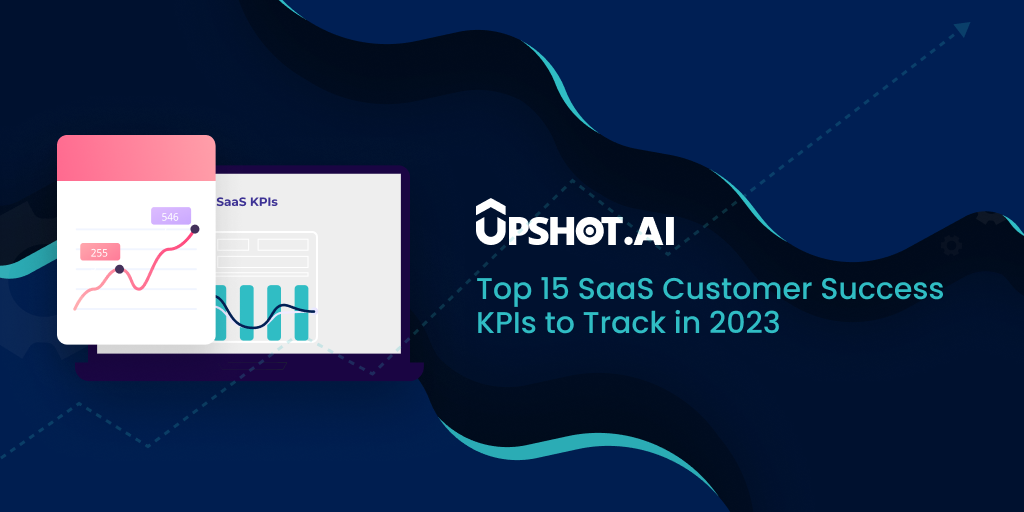 546

255

SaaS KPIs

UPSHOT.AI

Top 15 SaaS Customer Success KPIs to Track in 2023